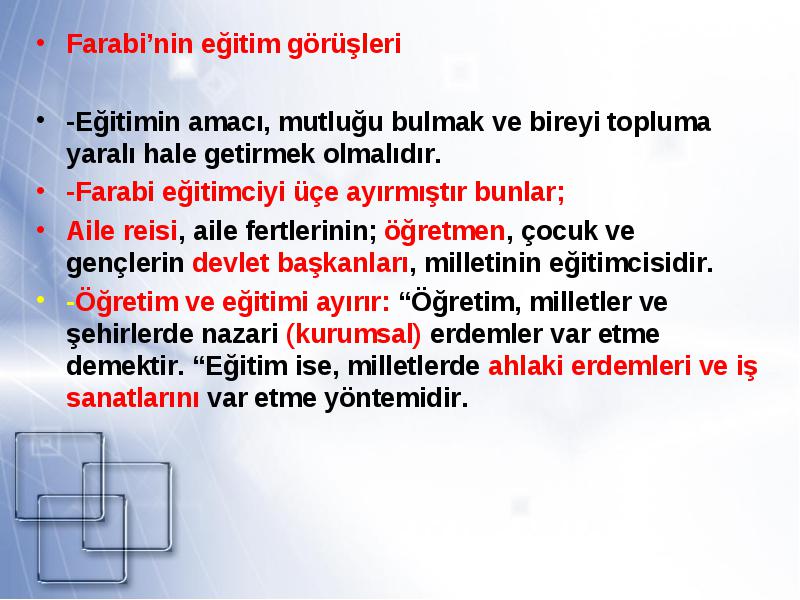 • Farabi’nin eğitim görüşleri

• -Eğitimin amacı, mutluğu bulmak ve bireyi topluma yaralı hale getirmek olmalıdır.

• -Farabi eğitimciyi üçe ayırmıştır bunlar;

• Aile reisi, aile fertlerinin; öğretmen, çocuk ve gençlerin devlet başkanları, milletinin eğitimcisidir.

• -Öğretim ve eğitimi ayırır: “Öğretim, milletler ve şehirlerde nazari (kurumsal) erdemler var etme demektir. “Eğitim ise, milletlerde ahlaki erdemleri ve iş sanatlarını var etme yöntemidir.